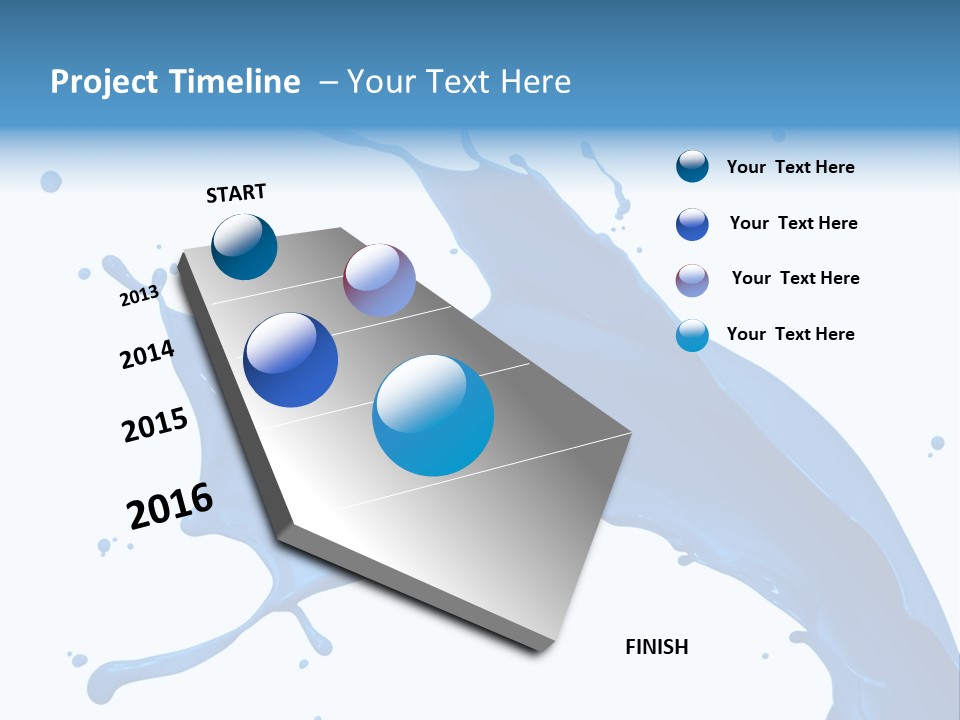 Project Timeline – Your Text Here

START

2013

2014

2015

2016

Your Text Here

Your Text Here

Your Text Here

Your Text Here

FINISH